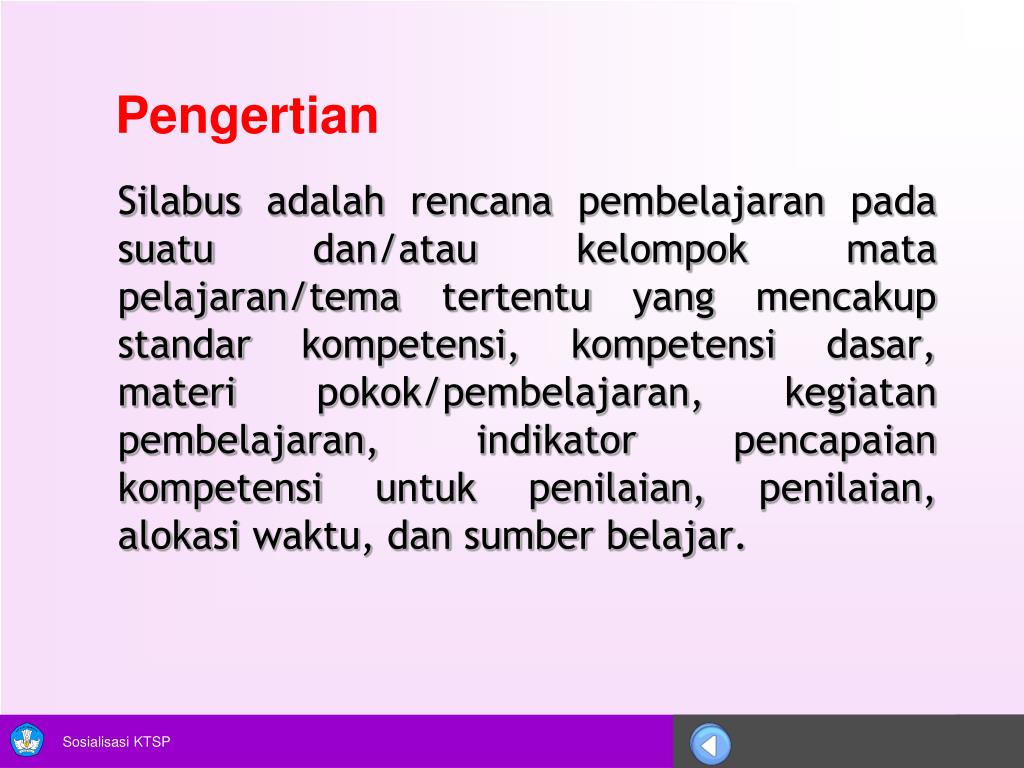 Pengertian

Silabus adalah rencana pembelajaran pada suatu dan/atau kelompok mata pelajaran/tema tertentu yang mencakup standar kompetensi, kompetensi dasar, materi pokok/pembelajaran, kegiatan pembelajaran, indikator pencapaian kompetensi untuk penilaian, penilaian, alokasi waktu, dan sumber belajar.

Sosialisasi KTSP